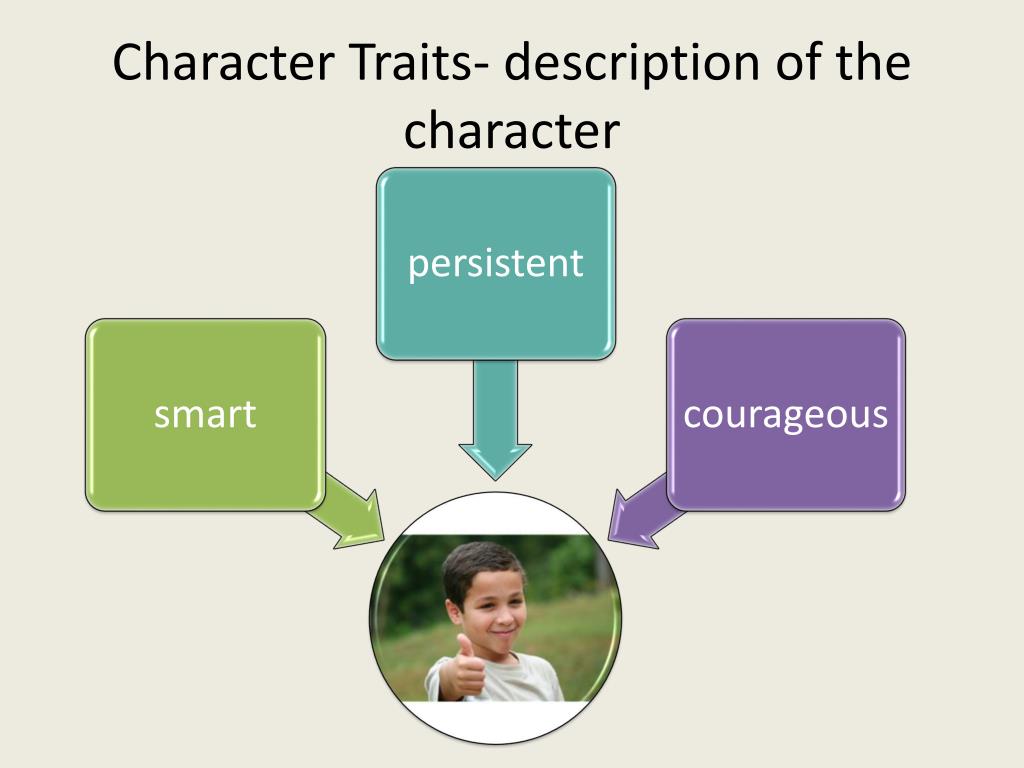 Character Traits- description of the character

persistent

smart

courageous